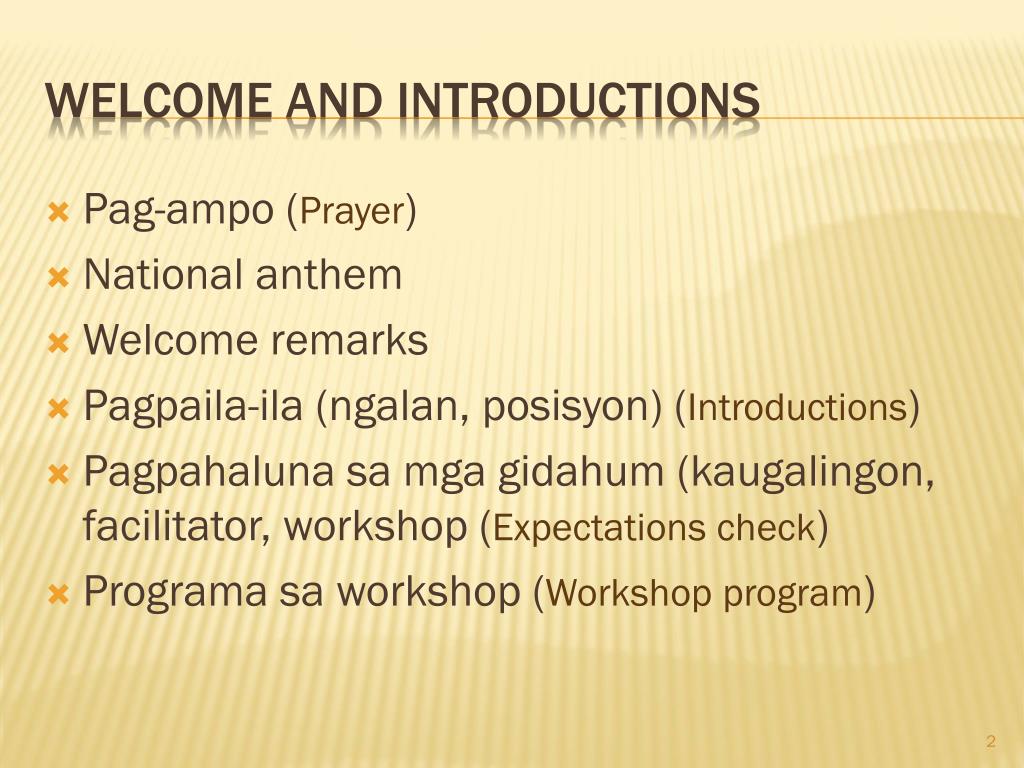 WELCOME AND INTRODUCTIONS

Pag-ampo (Prayer)
National anthem
Welcome remarks
Pagpaila-ila (ngalan, posisyon) (Introductions)
Pagpahaluna sa mga gidahum (kaugalingon, facilitator, workshop (Expectations check)
Programa sa workshop (Workshop program)

2